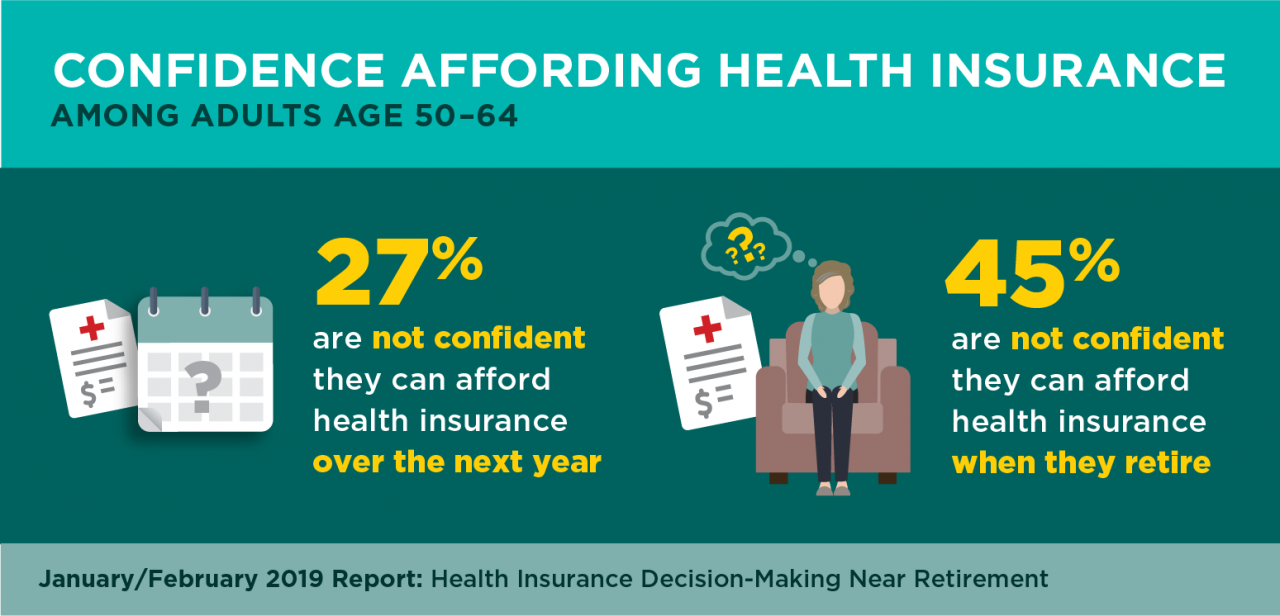 CONFIDENCE AFFORDING HEALTH INSURANCE
AMONG ADULTS AGE 50–64

$=

?

27%
are not confident they can afford health insurance over the next year

???

$=

45%
are not confident they can afford health insurance when they retire

January/February 2019 Report: Health Insurance Decision-Making Near Retirement